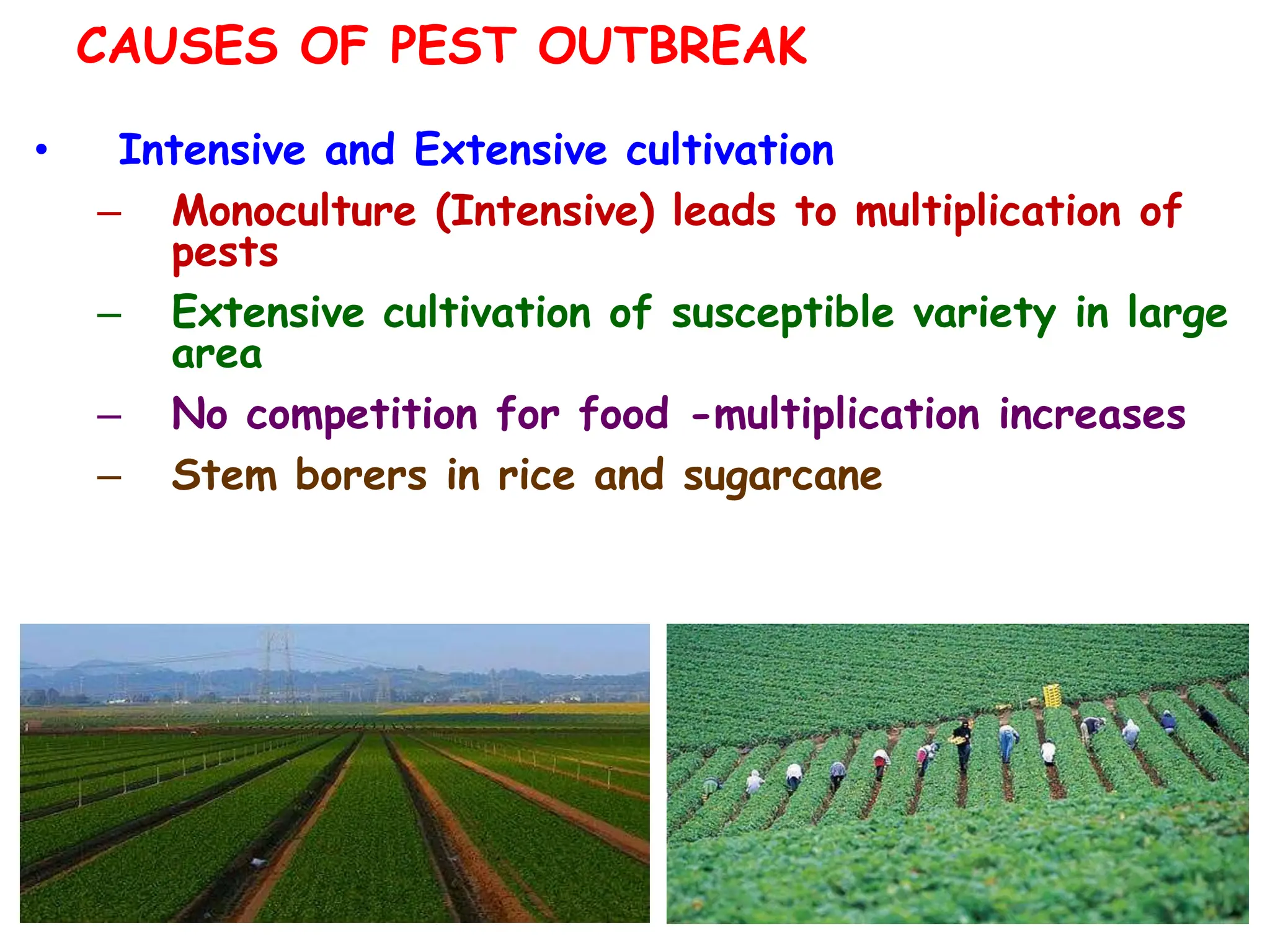 CAUSES OF PEST OUTBREAK

• Intensive and Extensive cultivation

– Monoculture (Intensive) leads to multiplication of pests

– Extensive cultivation of susceptible variety in large area

– No competition for food -multiplication increases

– Stem borers in rice and sugarcane